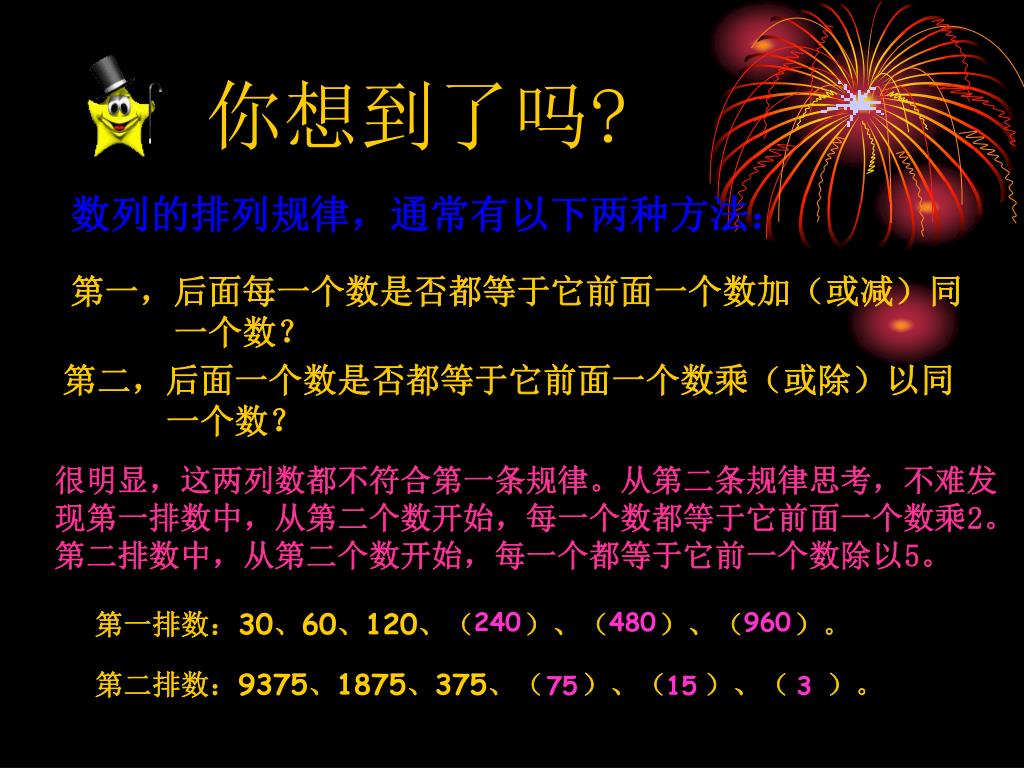 你想到了吗?

数列的排列规律，通常有以下两种方法：

第一，后面每一个数是否都等于它前面一个数加（或减）同一个数？

第二，后面一个数是否都等于它前面一个数乘（或除）以同一个数？

很明显，这两列数都不符合第一条规律。从第二条规律思考，不难发现第一排数中，从第二个数开始，每一个数都等于它前面一个数乘2。第二排数中，从第二个数开始，每一个都等于它前一个数除以5。

第一排数：30、60、120、（240）、（480）、（960）。

第二排数：9375、1875、375、（75）、（15）、（3）。